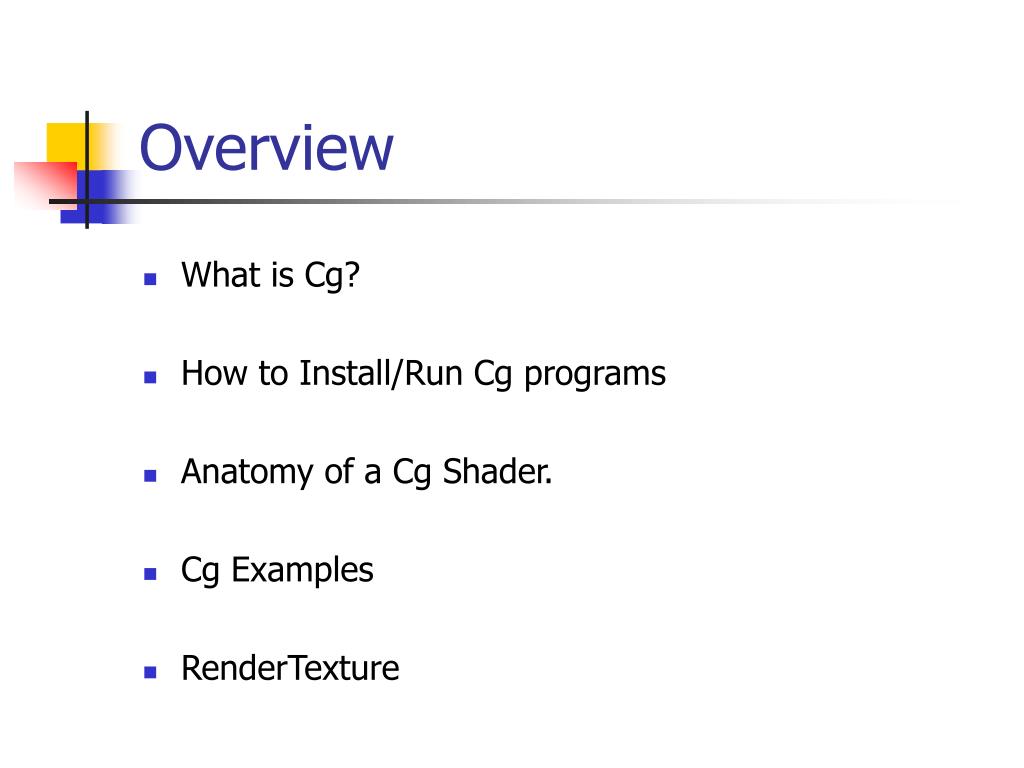 Overview

- What is Cg?
- How to Install/Run Cg programs
- Anatomy of a Cg Shader.
- Cg Examples
- RenderTexture